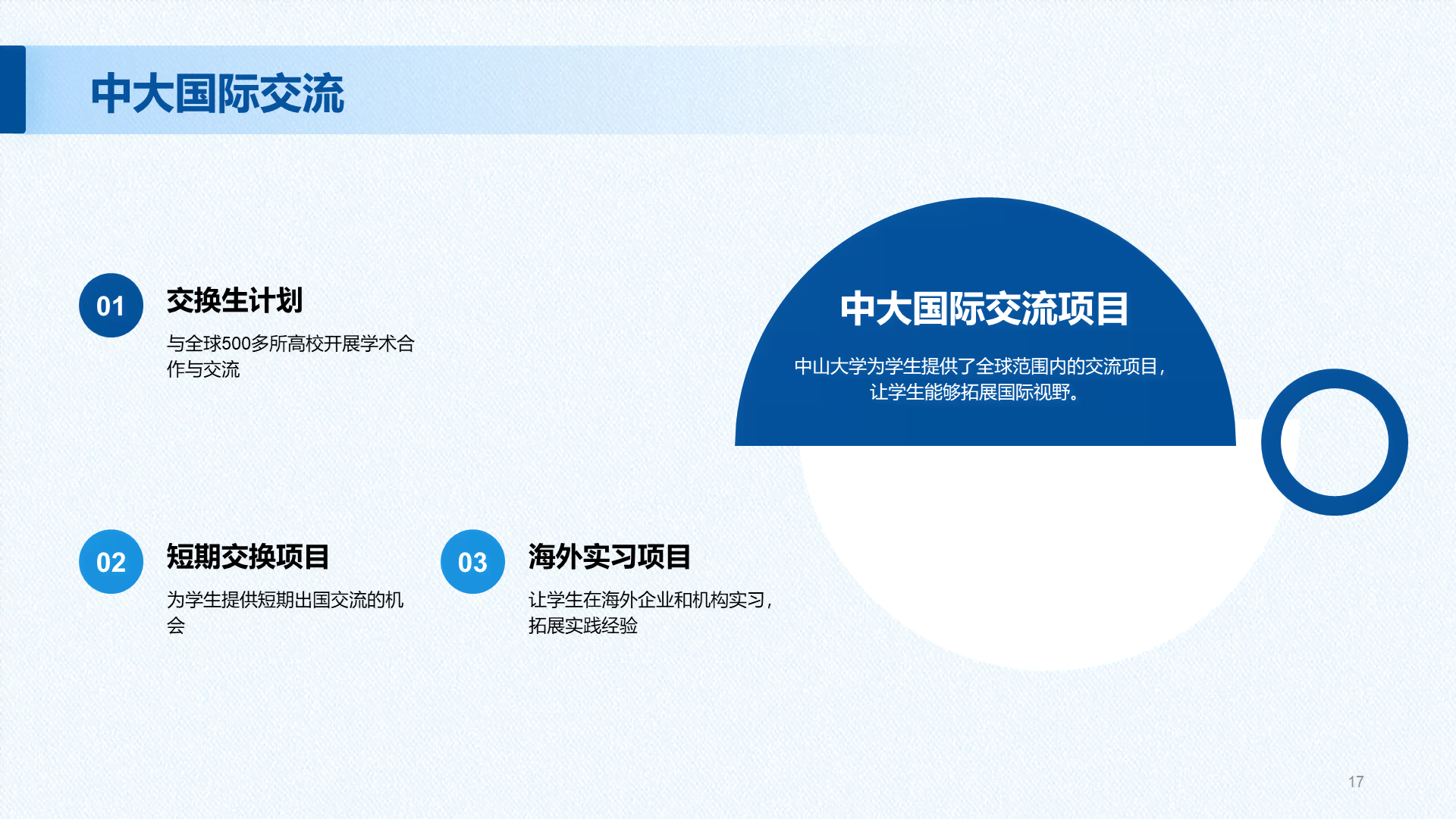 中大国际交流

01
交换生计划
与全球500多所高校开展学术合作与交流

中大国际交流项目
中山大学为学生提供了全球范围内的交流项目，让学生能够拓展国际视野。

02
短期交换项目
为学生提供短期出国交流的机会

03
海外实习项目
让学生在海外企业和机构实习，拓展实践经验

17